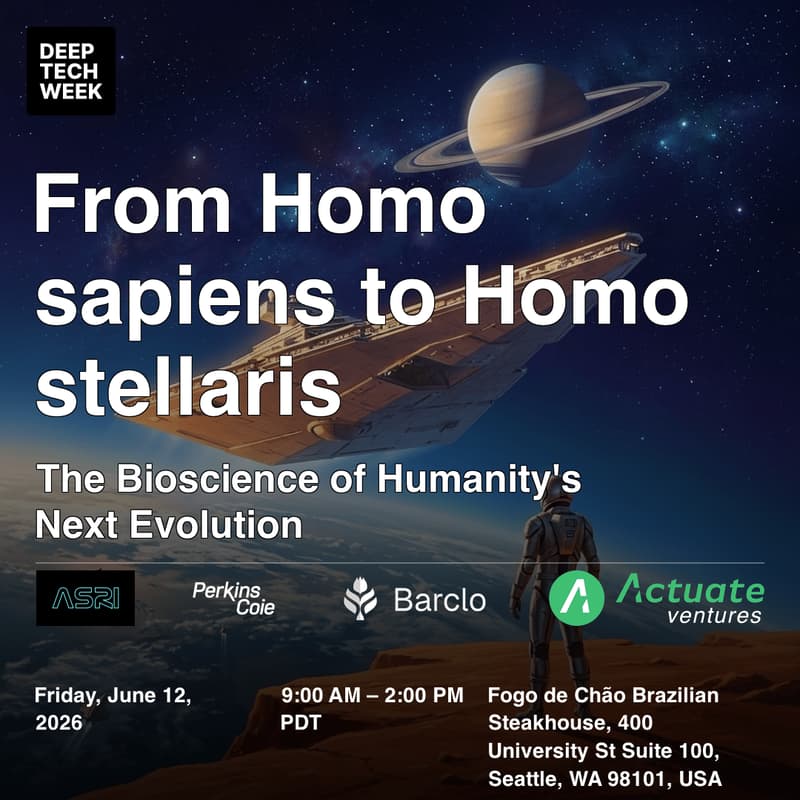 DEEP TECH WEEK

From Homo sapiens to Homo stellaris

The Bioscience of Humanity's Next Evolution

ASRI

Perkins Coie

Barclo

Actuate ventures

Friday, June 12, 2026

9:00 AM – 2:00 PM PDT

Fogo de Chão Brazilian Steakhouse, 400 University St Suite 100, Seattle, WA 98101, USA